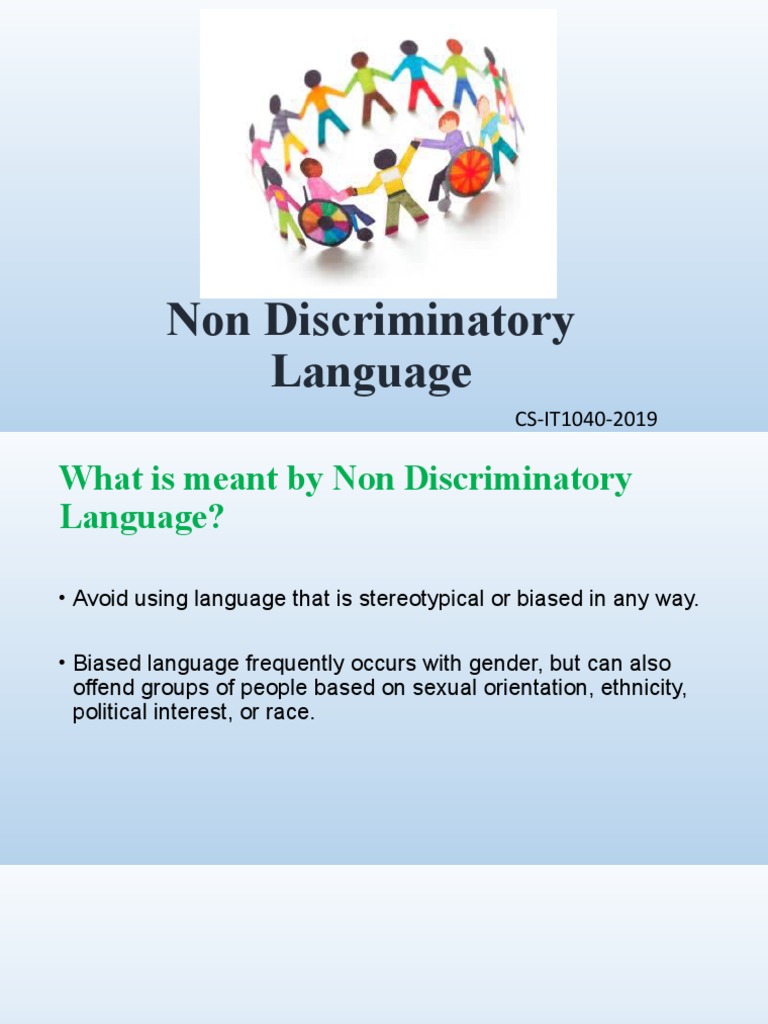 Non Discriminatory Language

CS-IT1040-2019

What is meant by Non Discriminatory Language?

• Avoid using language that is stereotypical or biased in any way.

• Biased language frequently occurs with gender, but can also offend groups of people based on sexual orientation, ethnicity, political interest, or race.